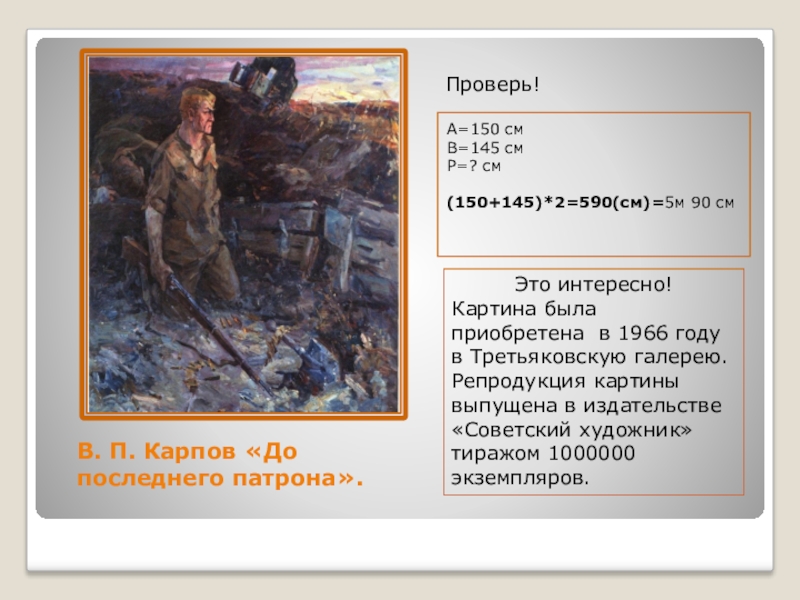 Проверь!

А=150 см
В=145 см
Р=? см

(150+145)*2=590(см)=5м 90 см

Это интересно!
Картина была приобретена в 1966 году в Третьяковскую галерею. Репродукция картины выпущена в издательстве «Советский художник» тиражом 1000000 экземпляров.

В. П. Карпов «До последнего патрона».